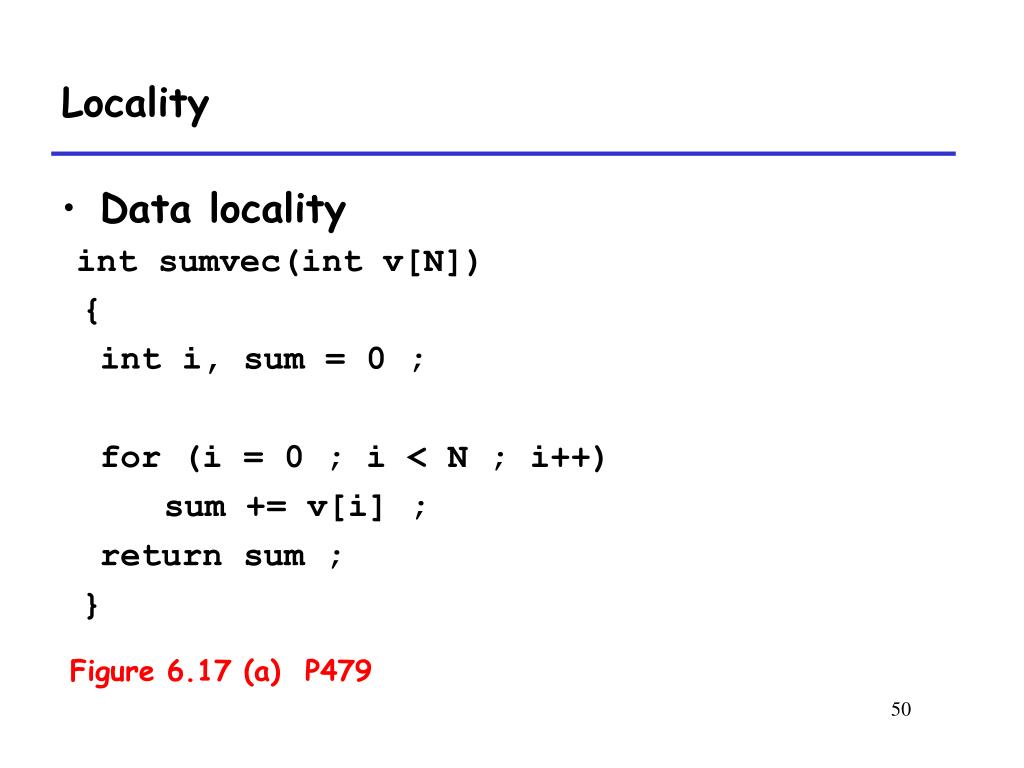 Locality

• Data locality

int sumvec(int v[N])
{
 int i, sum = 0 ;

 for (i = 0 ; i < N ; i++)
    sum += v[i] ;
 return sum ;
}

Figure 6.17 (a) P479

50